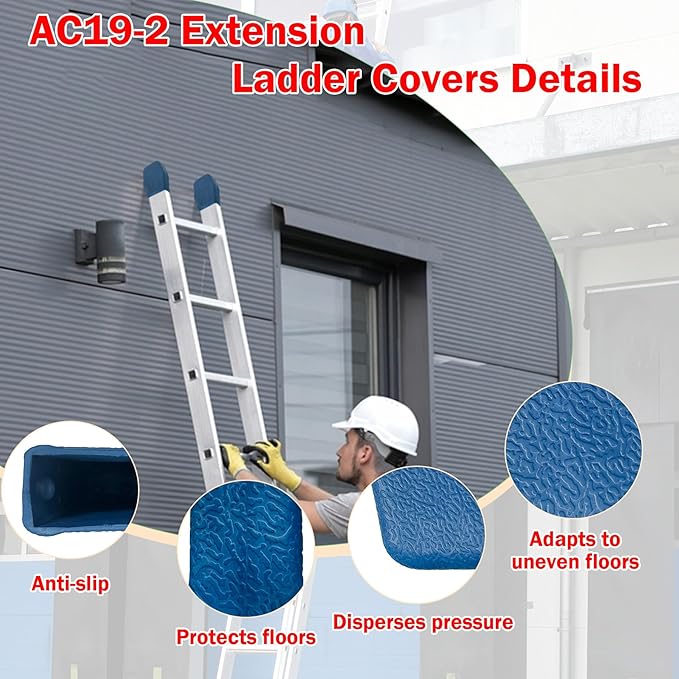 AC19-2 Extension Ladder Covers Details

Anti-slip

Protects floors

Disperses pressure

Adapts to uneven floors